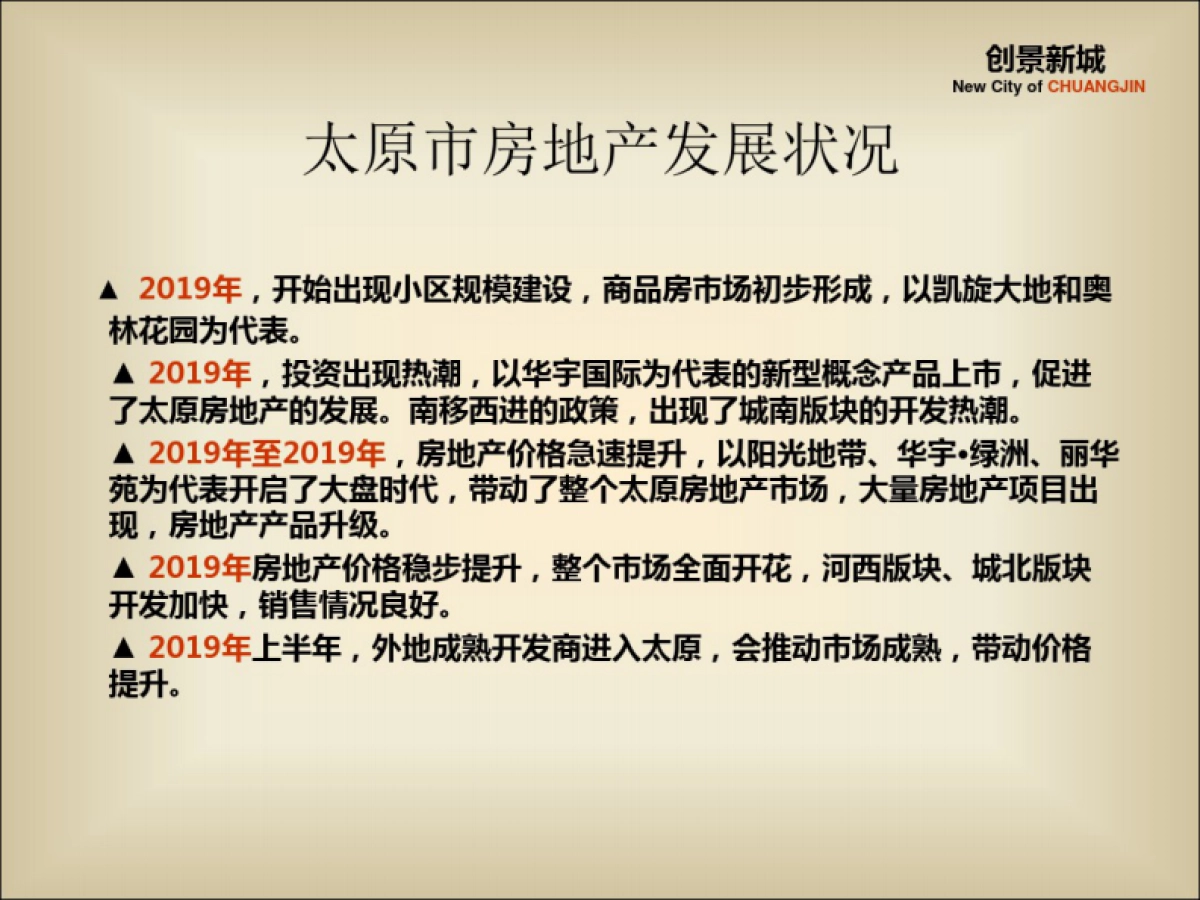 创景新城
New City of CHUANGJIN

太原市房地产发展状况

▲ 2019年，开始出现小区规模建设，商品房市场初步形成，以凯旋大地和奥林花园为代表。

▲ 2019年，投资出现热潮，以华宇国际为代表的新型概念产品上市，促进了太原房地产的发展。南移西进的政策，出现了城南版块的开发热潮。

▲ 2019年至2019年，房地产价格急速提升，以阳光地带、华宇•绿洲、丽华苑为代表开启了大盘时代，带动了整个太原房地产市场，大量房地产项目出现，房地产产品升级。

▲ 2019年房地产价格稳步提升，整个市场全面开花，河西版块、城北版块开发加快，销售情况良好。

▲ 2019年上半年，外地成熟开发商进入太原，会推动市场成熟，带动价格提升。